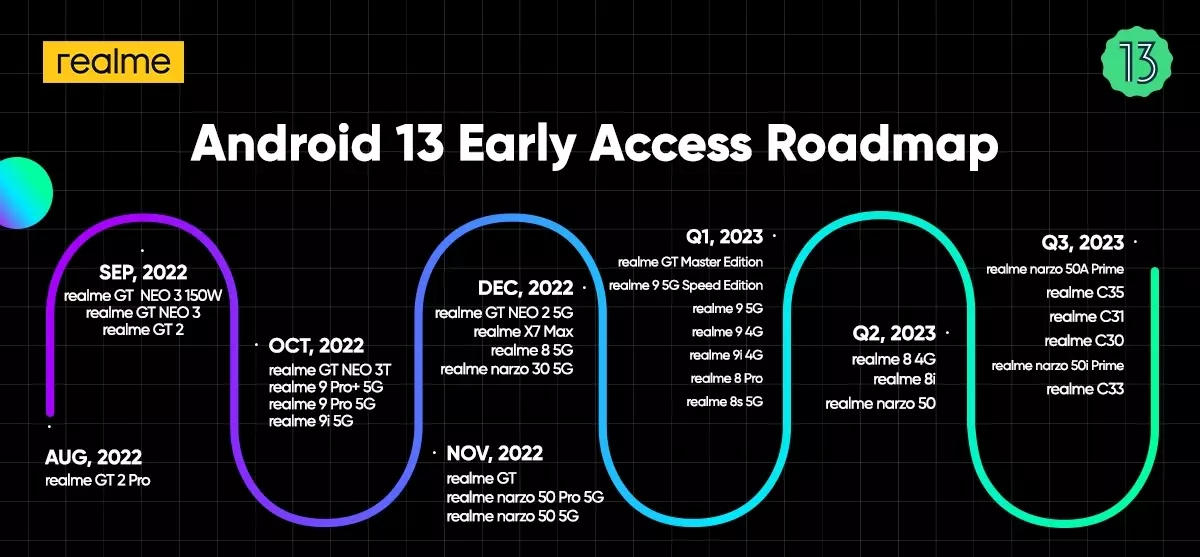 realme

13

Android 13 Early Access Roadmap

AUG, 2022
realme GT 2 Pro

SEP, 2022
realme GT NEO 3 150W
realme GT NEO 3
realme GT 2

OCT, 2022
realme GT NEO 3T
realme 9 Pro+ 5G
realme 9 Pro 5G
realme 9i 5G

NOV, 2022
realme GT
realme narzo 50 Pro 5G
realme narzo 50 5G

DEC, 2022
realme GT NEO 2 5G
realme X7 Max
realme 8 5G
realme narzo 30 5G

Q1, 2023
realme GT Master Edition
realme 9 5G Speed Edition
realme 9 5G
realme 9 4G
realme 9i 4G
realme 8 Pro
realme 8s 5G

Q2, 2023
realme 8 4G
realme 8i
realme narzo 50

Q3, 2023
realme narzo 50A Prime
realme C35
realme C31
realme C30
realme narzo 50i Prime
realme C33